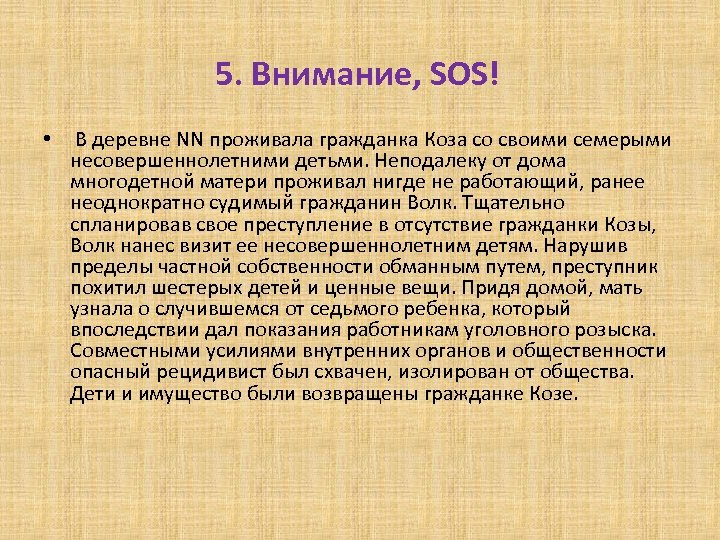 5. Внимание, SOS!

• В деревне NN проживала гражданка Коза со своими семерыми несовершеннолетними детьми. Неподалеку от дома многодетной матери проживал нигде не работающий, ранее неоднократно судимый гражданин Волк. Тщательно спланировав свое преступление в отсутствие гражданки Козы, Волк нанес визит ее несовершеннолетним детям. Нарушив пределы частной собственности обманным путем, преступник похитил шестерых детей и ценные вещи. Придя домой, мать узнала о случившемся от седьмого ребенка, который впоследствии дал показания работникам уголовного розыска. Совместными усилиями внутренних органов и общественности опасный рецидивист был схвачен, изолирован от общества. Дети и имущество были возвращены гражданке Козе.